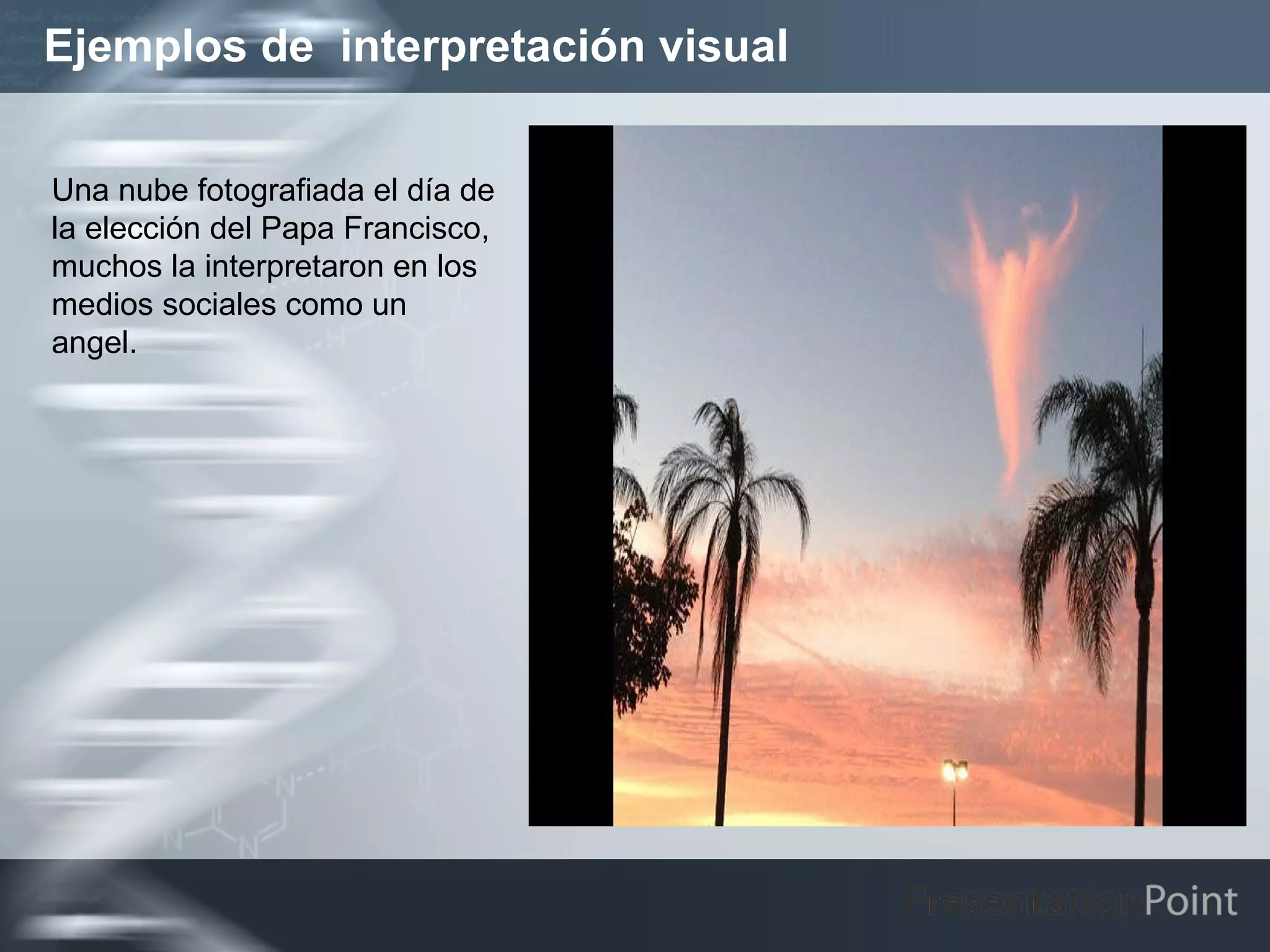 Ejemplos de  interpretación visual

Una nube fotografiada el día de la elección del Papa Francisco, muchos la interpretaron en los medios sociales como un angel.

PresentationPoint